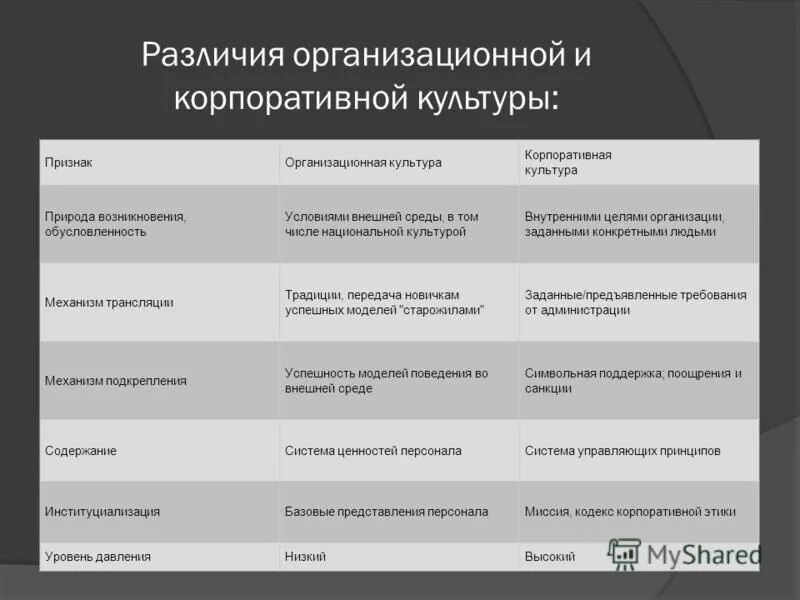 Различия организационной и корпоративной культуры:

| Признак | Организационная культура | Корпоративная культура |
|---|---|---|
| Природа возникновения, обусловленность | Условиями внешней среды, в том числе национальной культурой | Внутренними целями организации, заданными конкретными людьми |
| Механизм трансляции | Традиции, передача новичкам успешных моделей "старожилами" | Заданные/предъявленные требования от администрации |
| Механизм подкрепления | Успешность моделей поведения во внешней среде | Символьная поддержка; поощрения и санкции |
| Содержание | Система ценностей персонала | Система управляющих принципов |
| Институциализация | Базовые представления персонала | Миссия, кодекс корпоративной этики |
| Уровень давления | Низкий | Высокий |

MyShared